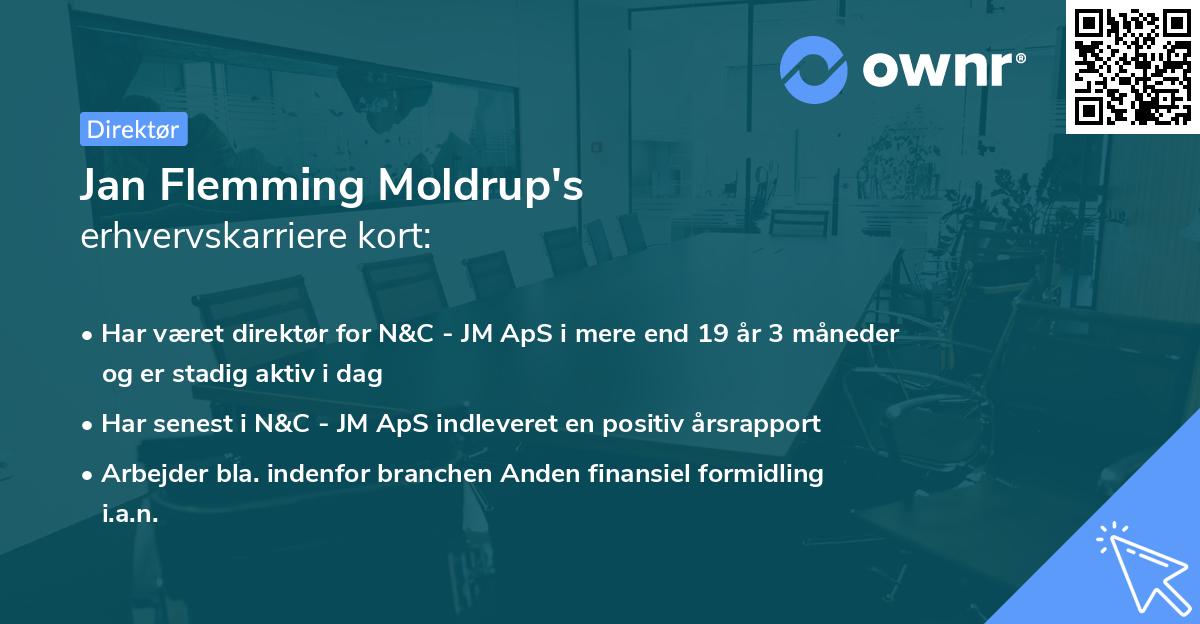 ownr®

Direktør

Jan Flemming Moldrup's
erhvervskarriere kort:

• Har været direktør for N&C - JM ApS i mere end 19 år 3 måneder og er stadig aktiv i dag

• Har senest i N&C - JM ApS indleveret en positiv årsrapport

• Arbejder bla. indenfor branchen Anden finansiel formidling i.a.n.